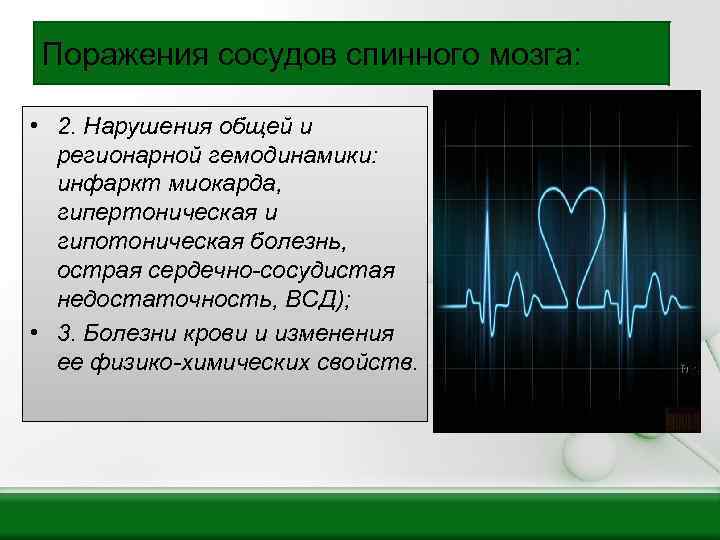 Поражения сосудов спинного мозга:

• 2. Нарушения общей и регионарной гемодинамики: инфаркт миокарда, гипертоническая и гипотоническая болезнь, острая сердечно-сосудистая недостаточность, ВСД);
• 3. Болезни крови и изменения ее физико-химических свойств.